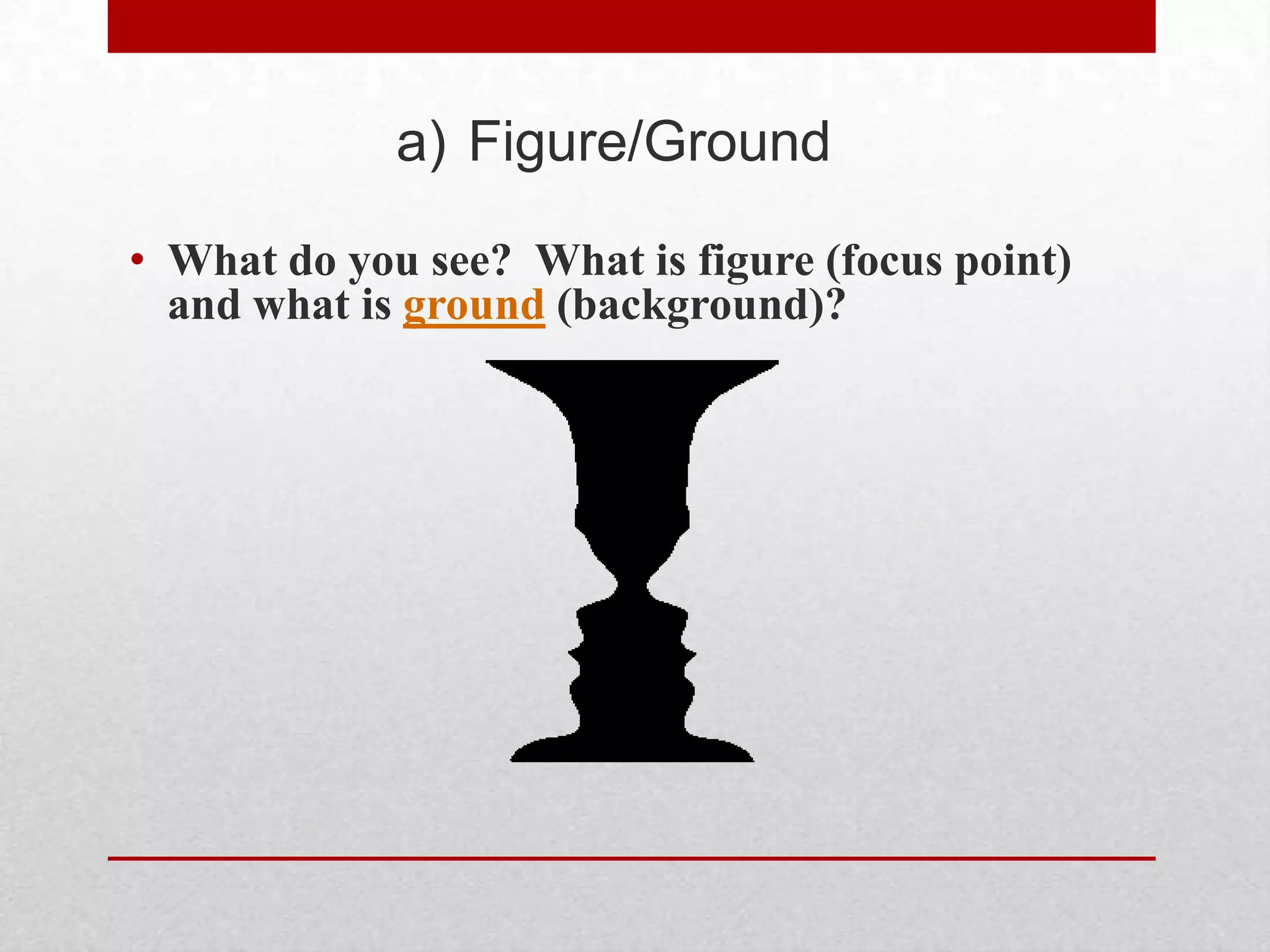 a) Figure/Ground

• What do you see?  What is figure (focus point) and what is ground (background)?